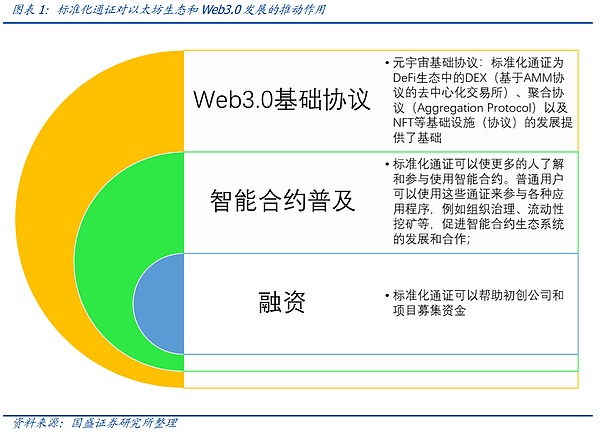 图表 1：标准化通证对以太坊生态和 Web3.0 发展的推动作用

Web3.0基础协议

• 元宇宙基础协议：标准化通证为DeFi生态中的DEX（基于AMM协议的去中心化交易所）、聚合协议（Aggregation Protocol）以及NFT等基础设施（协议）的发展提供了基础

智能合约普及

• 标准化通证可以使更多的人了解和参与使用智能合约。普通用户可以使用这些通证来参与各种应用程序，例如组织治理、流动性挖矿等，促进智能合约生态系统的发展和合作；

融资

• 标准化通证可以帮助初创公司和项目募集资金

资料来源：国盛证券研究所整理